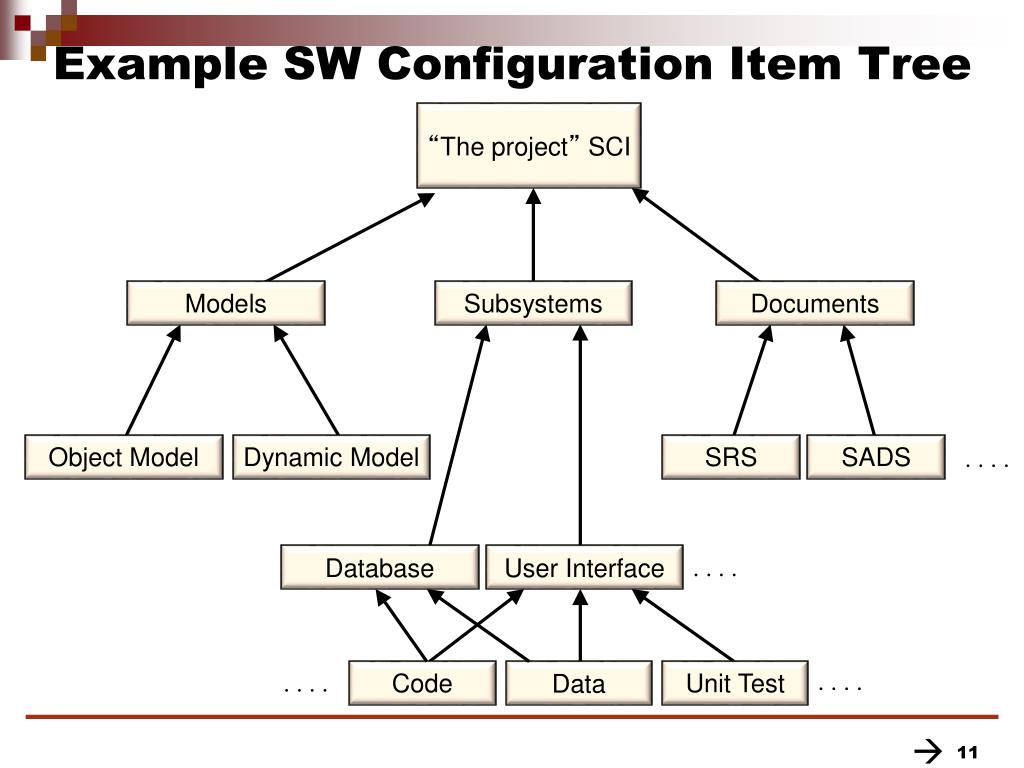 Example SW Configuration Item Tree

“The project” SCI

Models

Subsystems

Documents

Object Model

Dynamic Model

SRS

SADS

. . . .

Database

User Interface

. . . .

. . . .

Code

Data

Unit Test

. . . .

→ 11